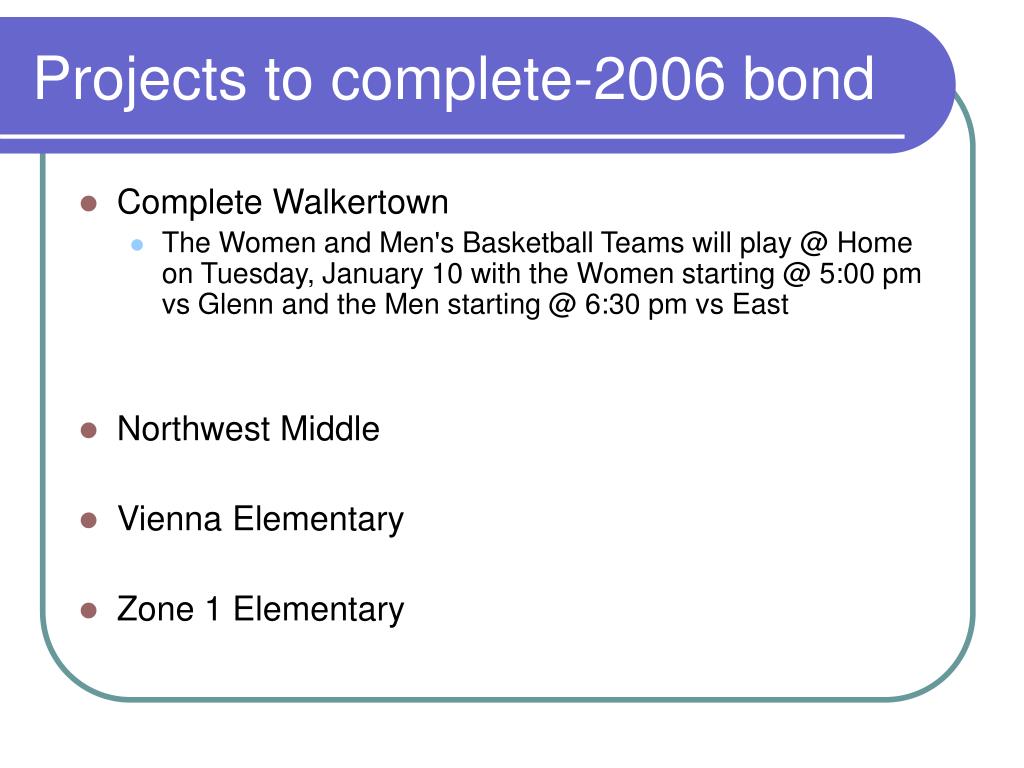 Projects to complete-2006 bond

Complete Walkertown

The Women and Men's Basketball Teams will play @ Home on Tuesday, January 10 with the Women starting @ 5:00 pm vs Glenn and the Men starting @ 6:30 pm vs East

Northwest Middle

Vienna Elementary

Zone 1 Elementary